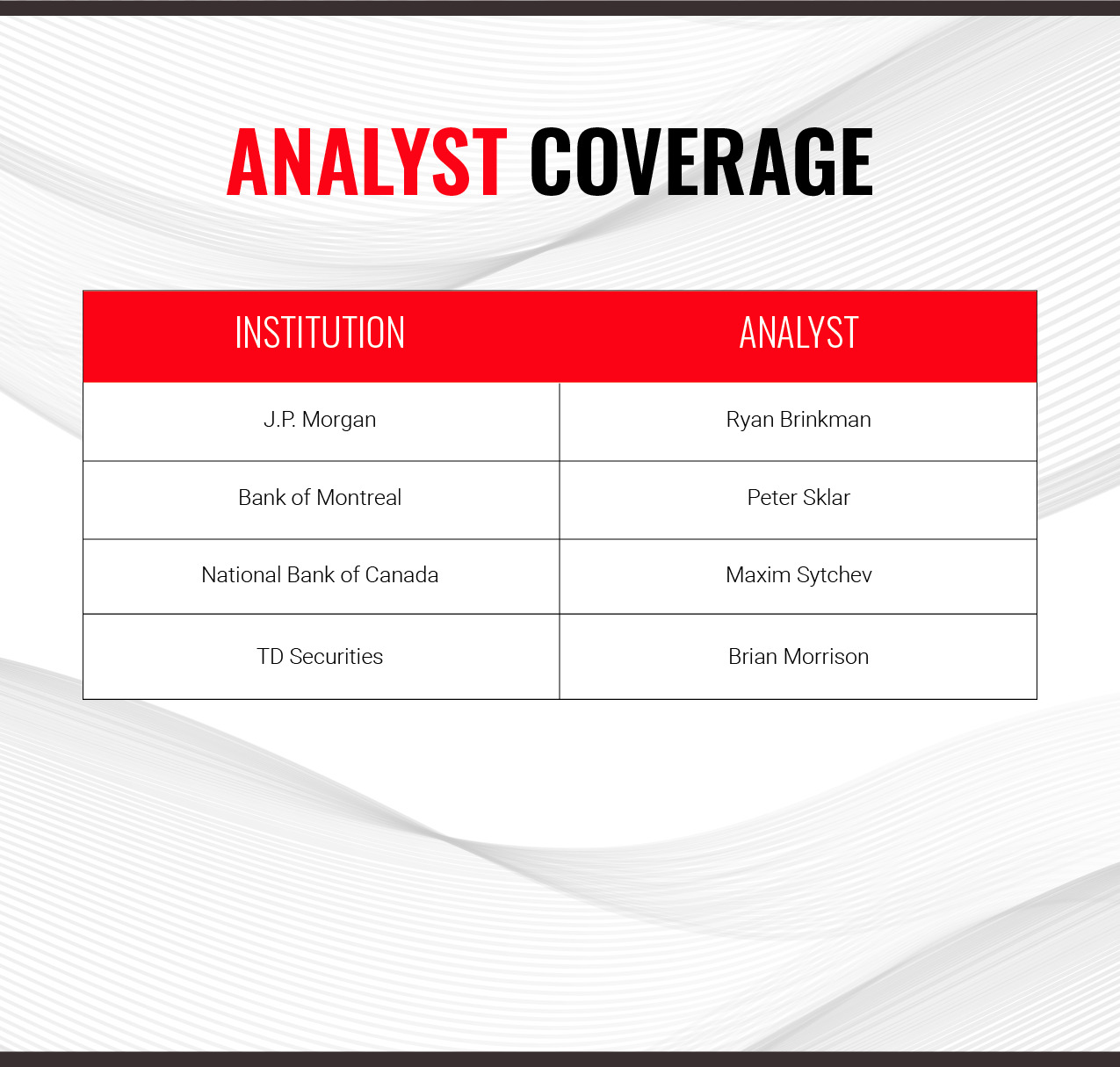 ANALYST COVERAGE

| INSTITUTION | ANALYST |
|---|---|
| J.P. Morgan | Ryan Brinkman |
| Bank of Montreal | Peter Sklar |
| National Bank of Canada | Maxim Sytchev |
| TD Securities | Brian Morrison |